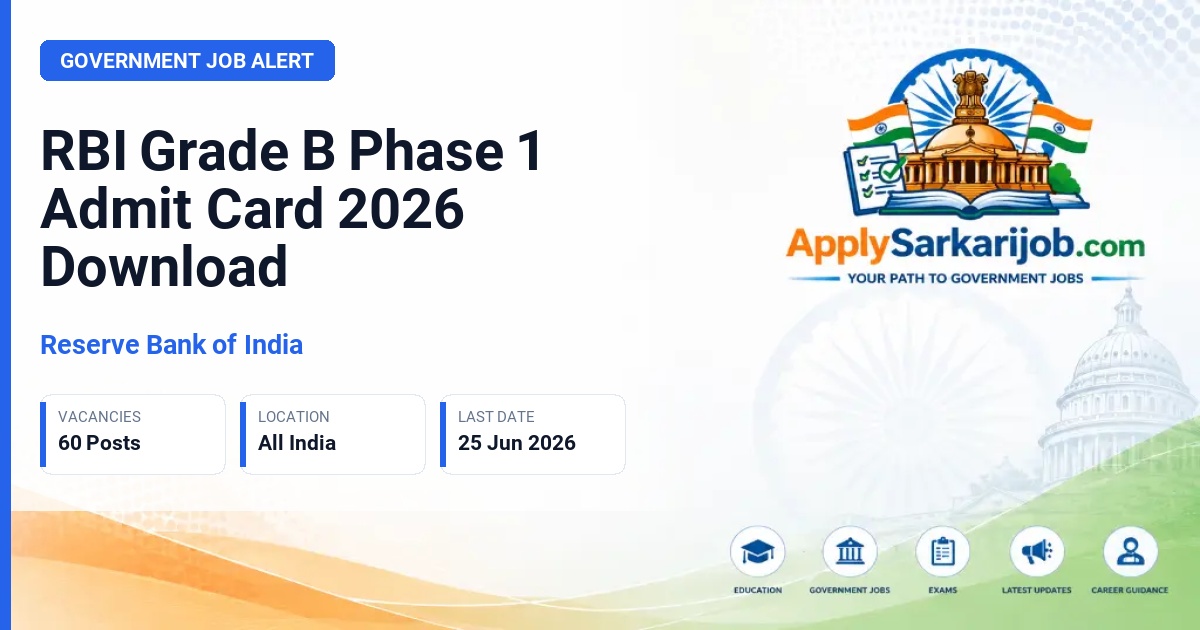 GOVERNMENT JOB ALERT

RBI Grade B Phase 1 Admit Card 2026 Download

Reserve Bank of India

VACANCIES
60 Posts

LOCATION
All India

LAST DATE
25 Jun 2026

ApplySarkarijob.com
YOUR PATH TO GOVERNMENT JOBS

EDUCATION
GOVERNMENT JOBS
EXAMS
LATEST UPDATES
CAREER GUIDANCE